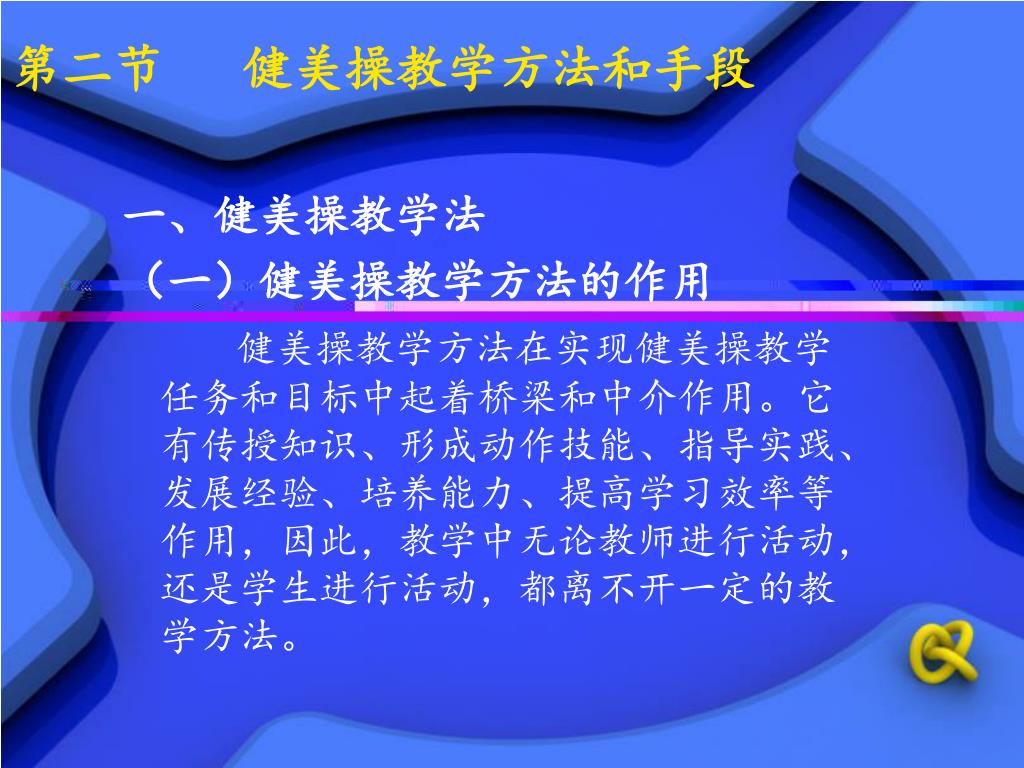 第二节　　健美操教学方法和手段

一、健美操教学法

（一）健美操教学方法的作用

健美操教学方法在实现健美操教学任务和目标中起着桥梁和中介作用。它有传授知识、形成动作技能、指导实践、发展经验、培养能力、提高学习效率等作用，因此，教学中无论教师进行活动，还是学生进行活动，都离不开一定的教学方法。